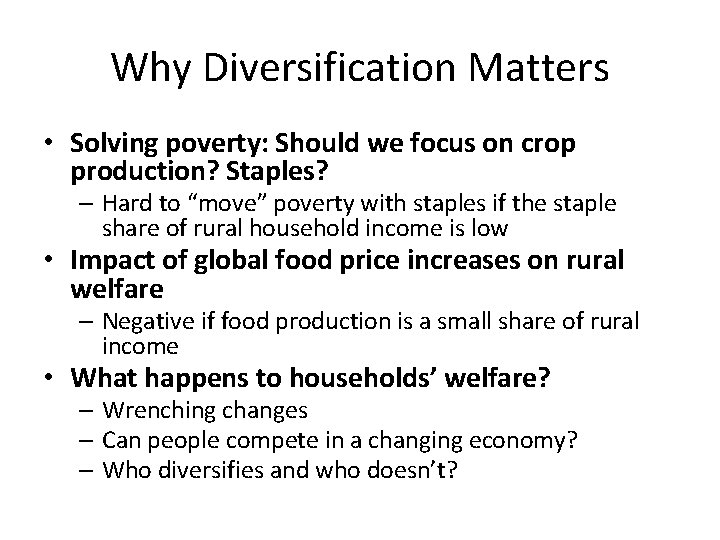 Why Diversification Matters

• Solving poverty: Should we focus on crop production? Staples?
  – Hard to “move” poverty with staples if the staple share of rural household income is low
• Impact of global food price increases on rural welfare
  – Negative if food production is a small share of rural income
• What happens to households’ welfare?
  – Wrenching changes
  – Can people compete in a changing economy?
  – Who diversifies and who doesn’t?